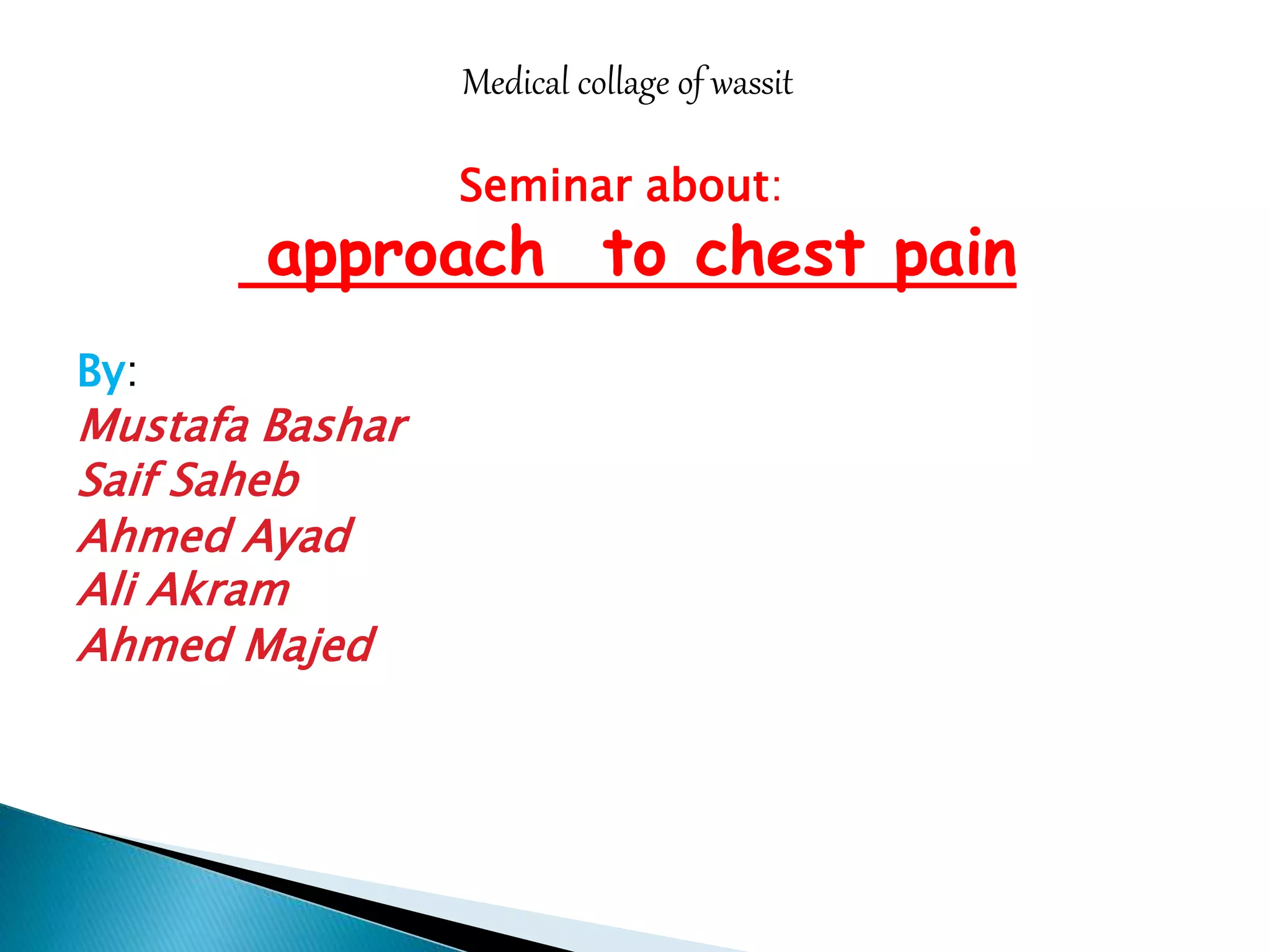 Medical collage of wassit

Seminar about:

approach to chest pain

By:
Mustafa Bashar
Saif Saheb
Ahmed Ayad
Ali Akram
Ahmed Majed